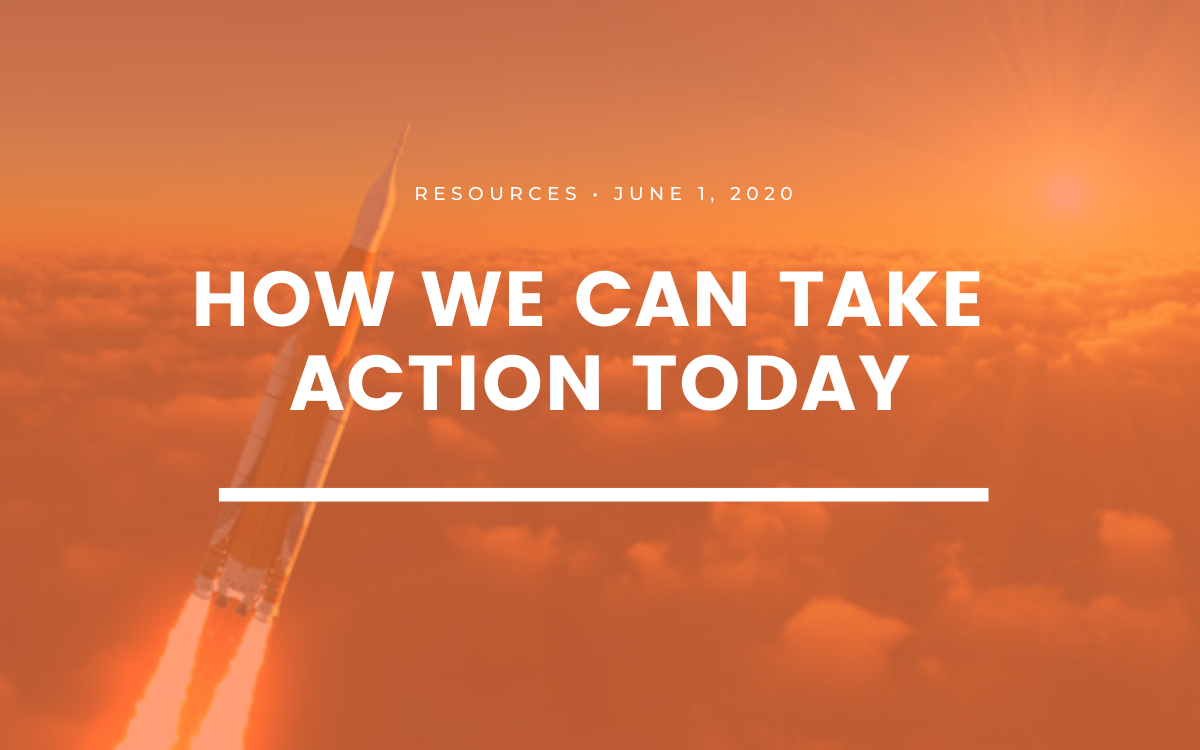 RESOURCES • JUNE 1, 2020

HOW WE CAN TAKE ACTION TODAY